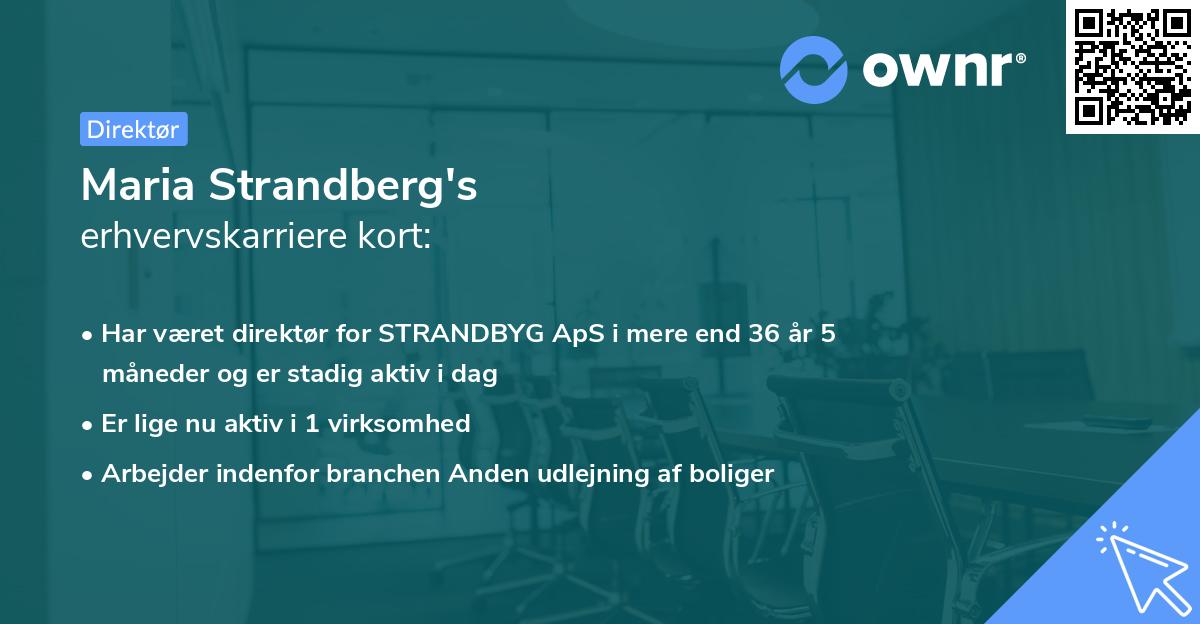 ownr®

Direktør

Maria Strandberg's
erhvervskarriere kort:

• Har været direktør for STRANDBYG ApS i mere end 36 år 5 måneder og er stadig aktiv i dag

• Er lige nu aktiv i 1 virksomhed

• Arbejder indenfor branchen Anden udlejning af boliger